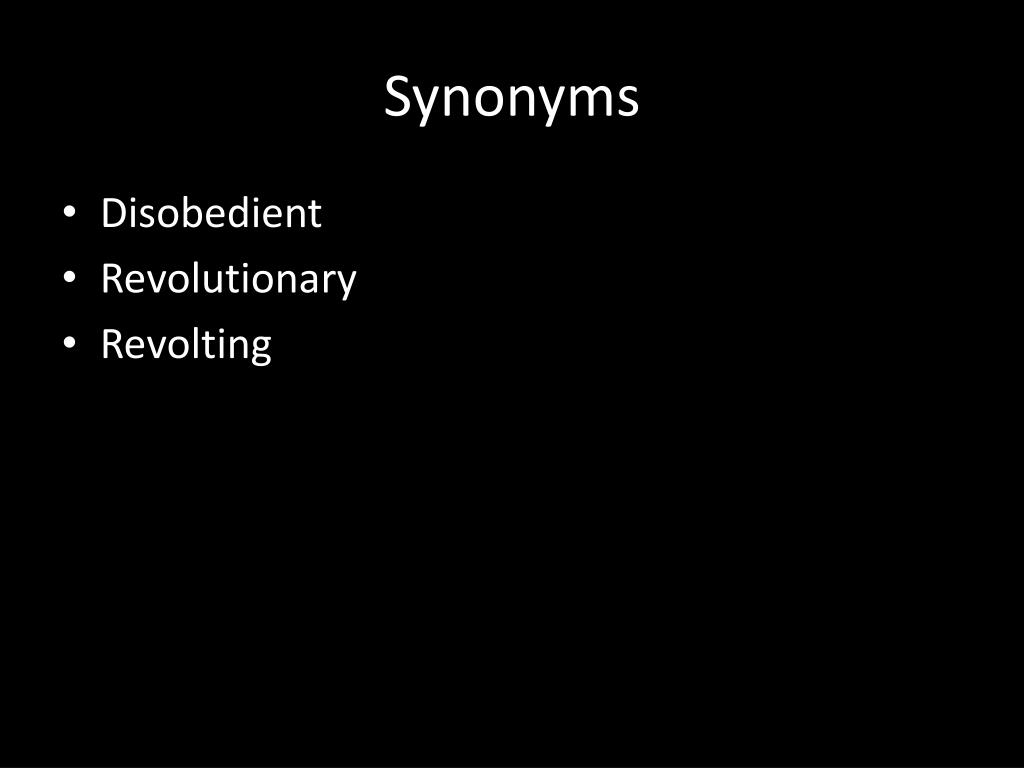 Synonyms

• Disobedient
• Revolutionary
• Revolting